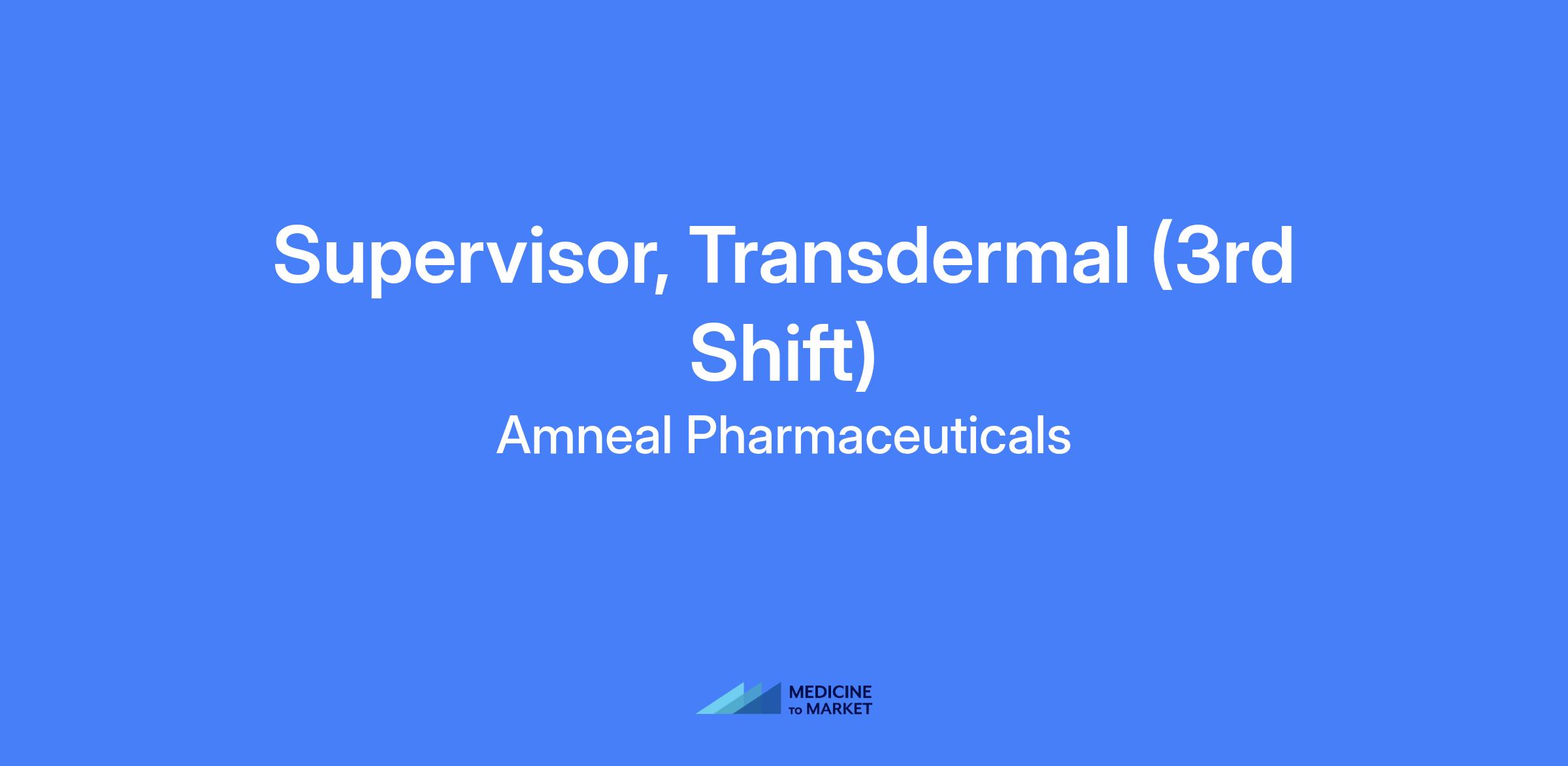 Supervisor, Transdermal (3rd Shift)

Amneal Pharmaceuticals

MEDICINE TO MARKET